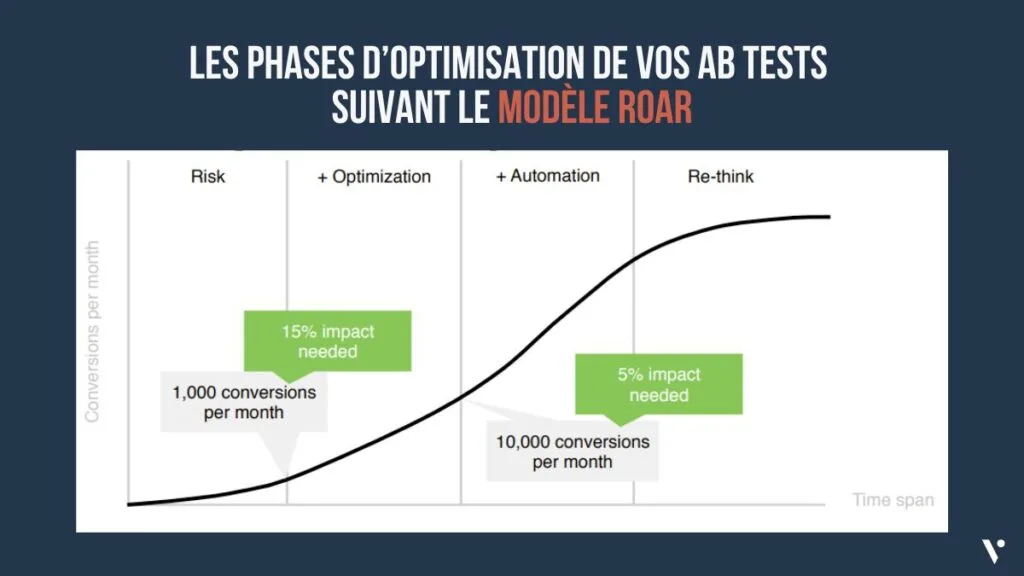 LES PHASES D'OPTIMISATION DE VOS AB TESTS SUIVANT LE MODÈLE ROAR

Risk

+ Optimization

+ Automation

Re-think

Conversions per month

15% impact needed

1,000 conversions per month

5% impact needed

10,000 conversions per month

Time span